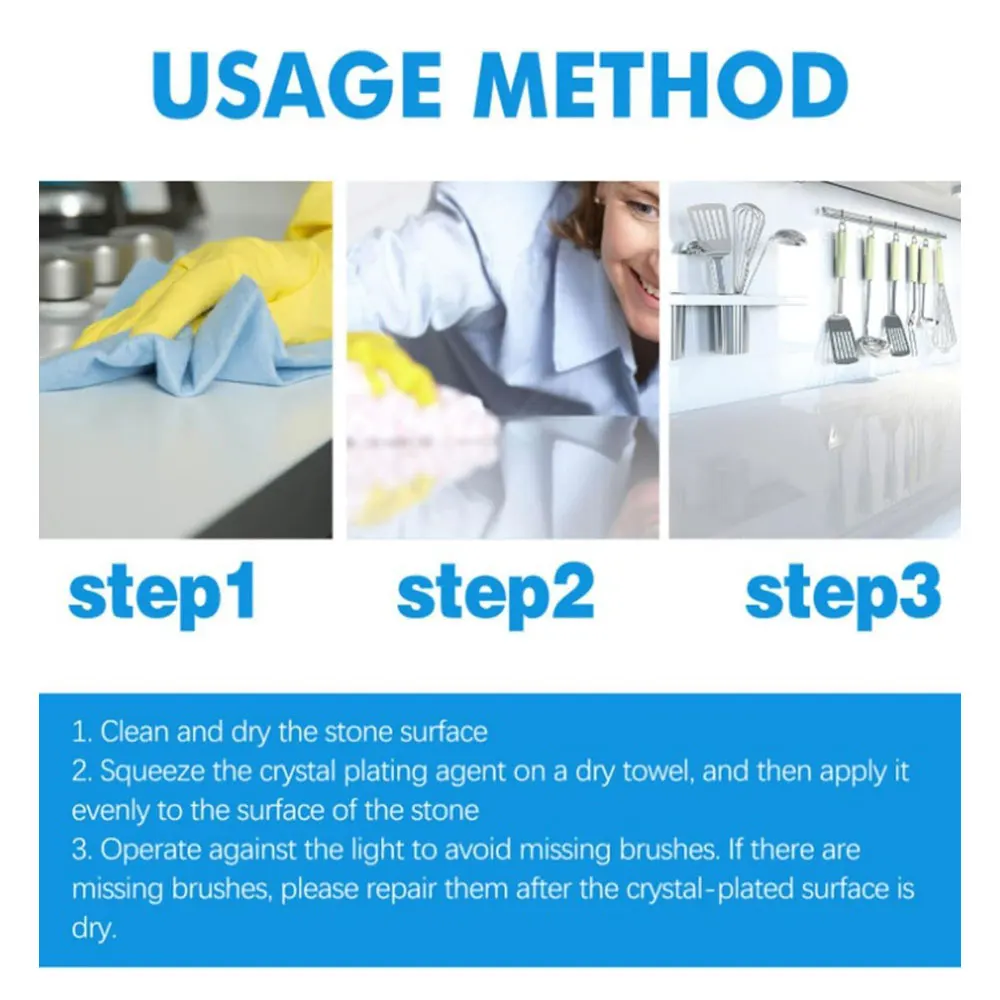 USAGE METHOD

step1

step2

step3

1. Clean and dry the stone surface
2. Squeeze the crystal plating agent on a dry towel, and then apply it evenly to the surface of the stone
3. Operate against the light to avoid missing brushes. If there are missing brushes, please repair them after the crystal-plated surface is dry.